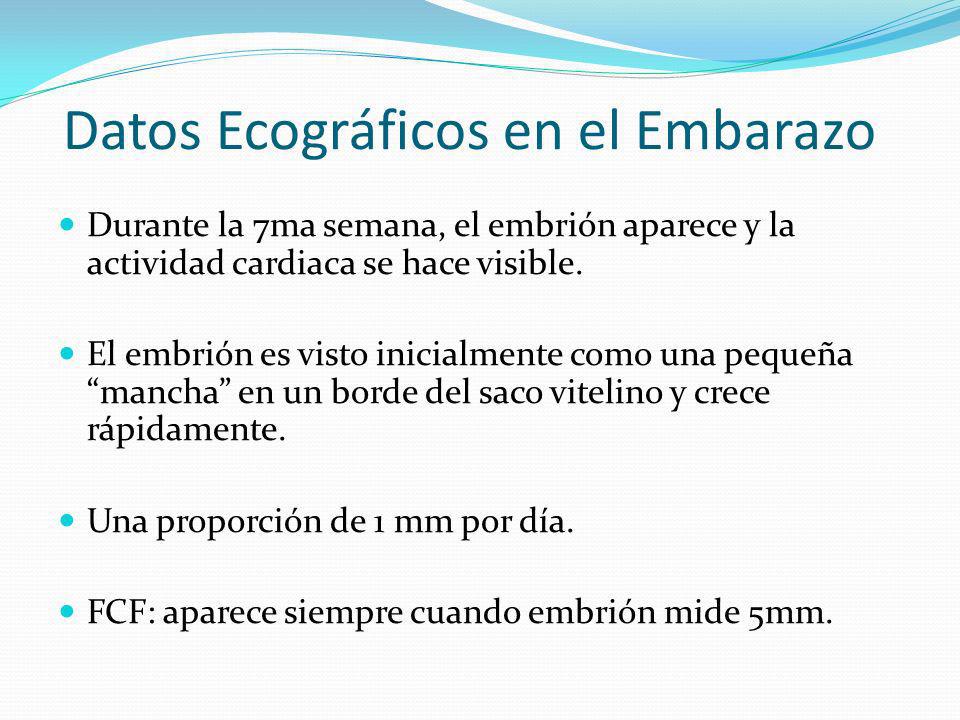 Datos Ecográficos en el Embarazo

Durante la 7ma semana, el embrión aparece y la actividad cardiaca se hace visible.

El embrión es visto inicialmente como una pequeña “mancha” en un borde del saco vitelino y crece rápidamente.

Una proporción de 1 mm por día.

FCF: aparece siempre cuando embrión mide 5mm.